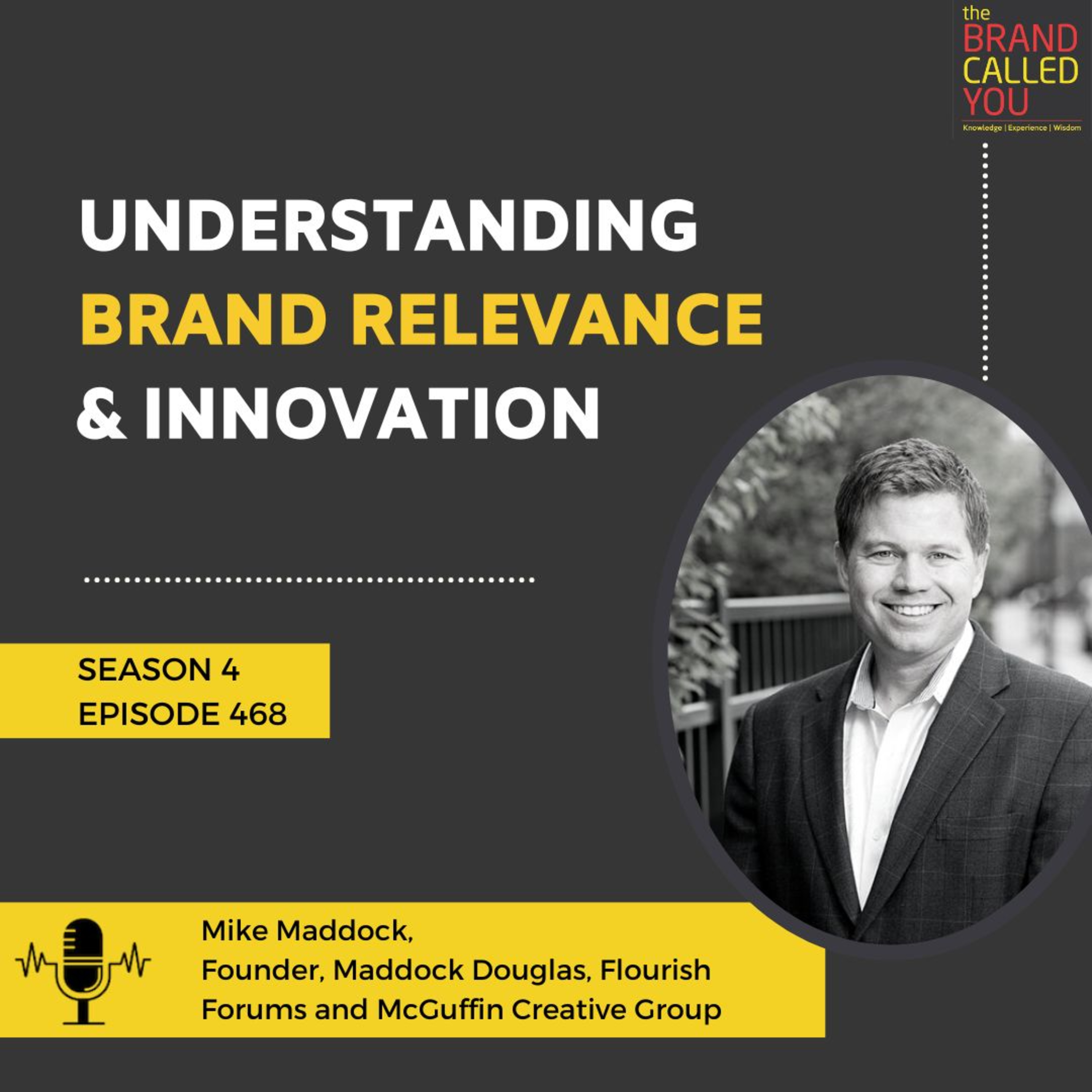 the
BRAND
CALLED
YOU
Knowledge | Experience | Wisdom

UNDERSTANDING
BRAND RELEVANCE
& INNOVATION

SEASON 4
EPISODE 468

Mike Maddock,
Founder, Maddock Douglas, Flourish Forums and McGuffin Creative Group